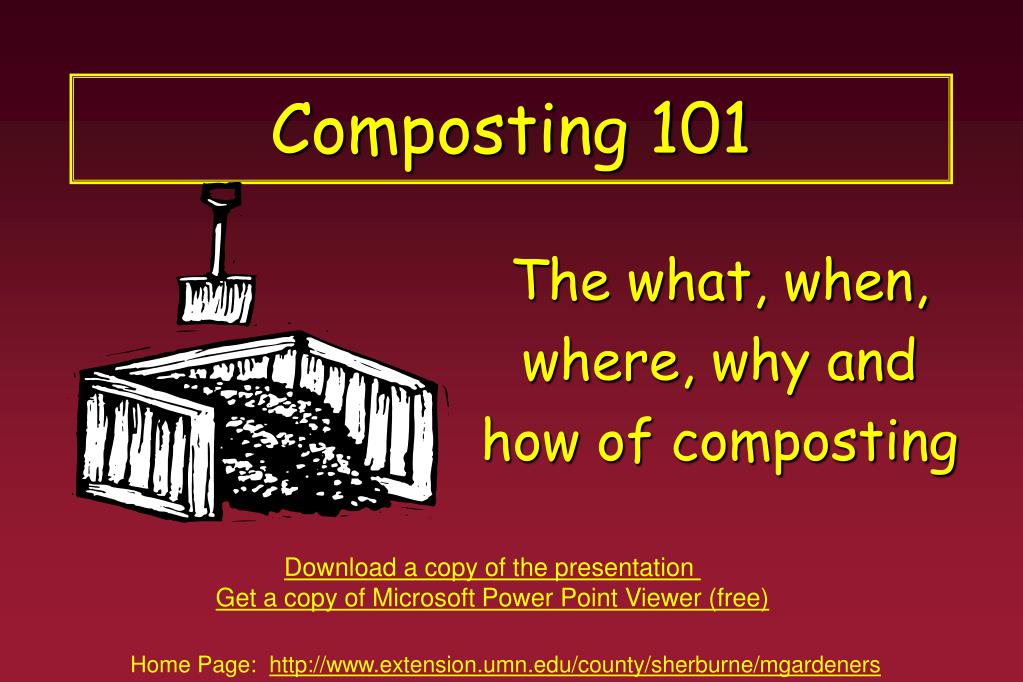 Composting 101

The what, when, where, why and how of composting

Download a copy of the presentation
Get a copy of Microsoft Power Point Viewer (free)

Home Page: http://www.extension.umn.edu/county/sherburne/mgardeners